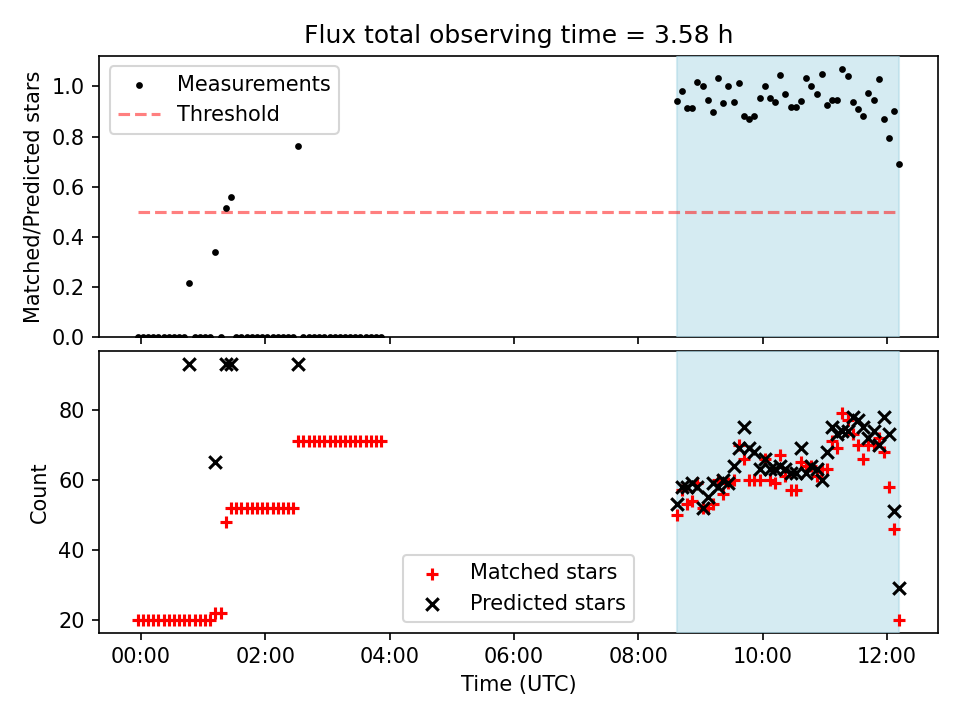 Flux total observing time = 3.58 h

Measurements
Threshold

Matched/Predicted stars

1.0
0.8
0.6
0.4
0.2
0.0

Count

80
60
40
20

Matched stars
Predicted stars

00:00
02:00
04:00
06:00
08:00
10:00
12:00

Time (UTC)